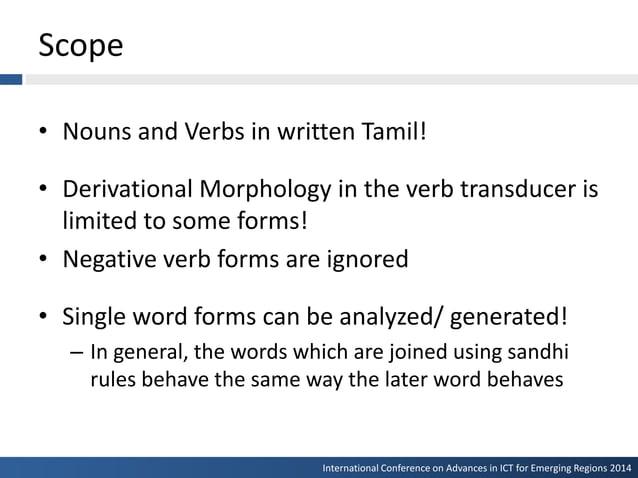 Scope

• Nouns and Verbs in written Tamil!

• Derivational Morphology in the verb transducer is limited to some forms!

• Negative verb forms are ignored

• Single word forms can be analyzed/ generated!
– In general, the words which are joined using sandhi rules behave the same way the later word behaves

International Conference on Advances in ICT for Emerging Regions 2014